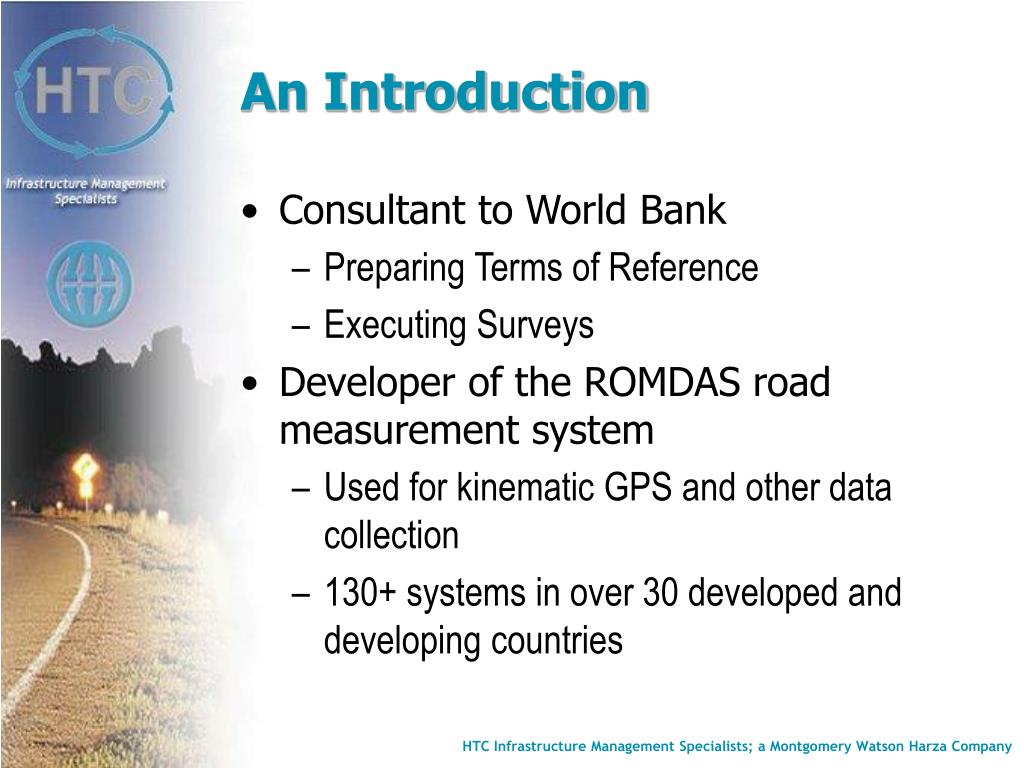 HTC

Infrastructure Management Specialists

An Introduction

• Consultant to World Bank
– Preparing Terms of Reference
– Executing Surveys
• Developer of the ROMDAS road measurement system
– Used for kinematic GPS and other data collection
– 130+ systems in over 30 developed and developing countries

HTC Infrastructure Management Specialists; a Montgomery Watson Harza Company